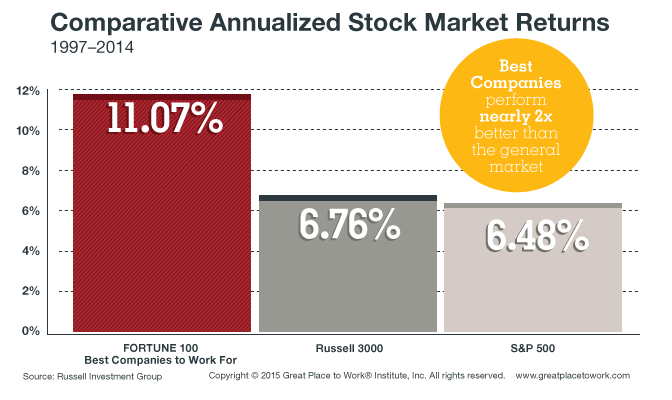 Comparative Annualized Stock Market Returns
1997–2014

Best Companies perform nearly 2x better than the general market

12%
10%
8%
6%
4%
2%
0%

11.07%
6.76%
6.48%

FORTUNE 100
Best Companies to Work For

Russell 3000

S&P 500

Source: Russell Investment Group

Copyright © 2015 Great Place to Work® Institute, Inc. All rights reserved.

www.greatplacetowork.com